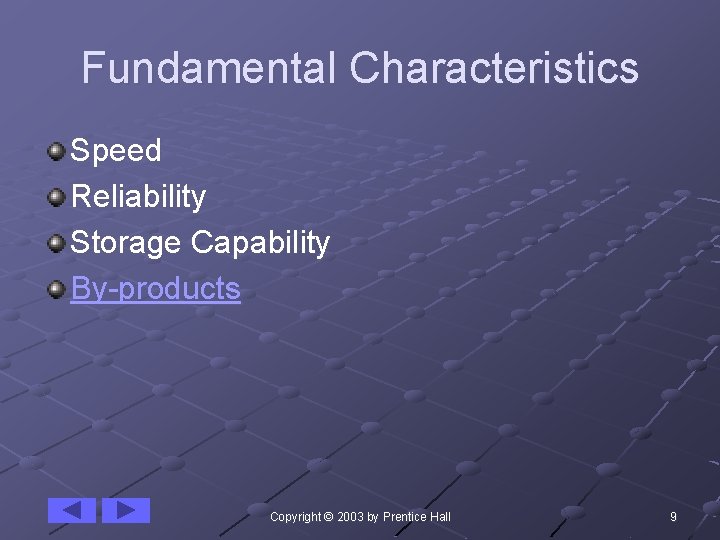 Fundamental Characteristics

Speed
Reliability
Storage Capability
By-products

Copyright © 2003 by Prentice Hall

9